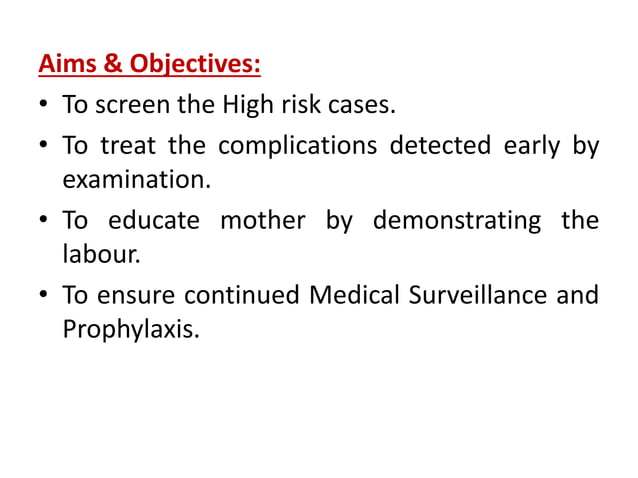 Aims & Objectives:

• To screen the High risk cases.

• To treat the complications detected early by examination.

• To educate mother by demonstrating the labour.

• To ensure continued Medical Surveillance and Prophylaxis.